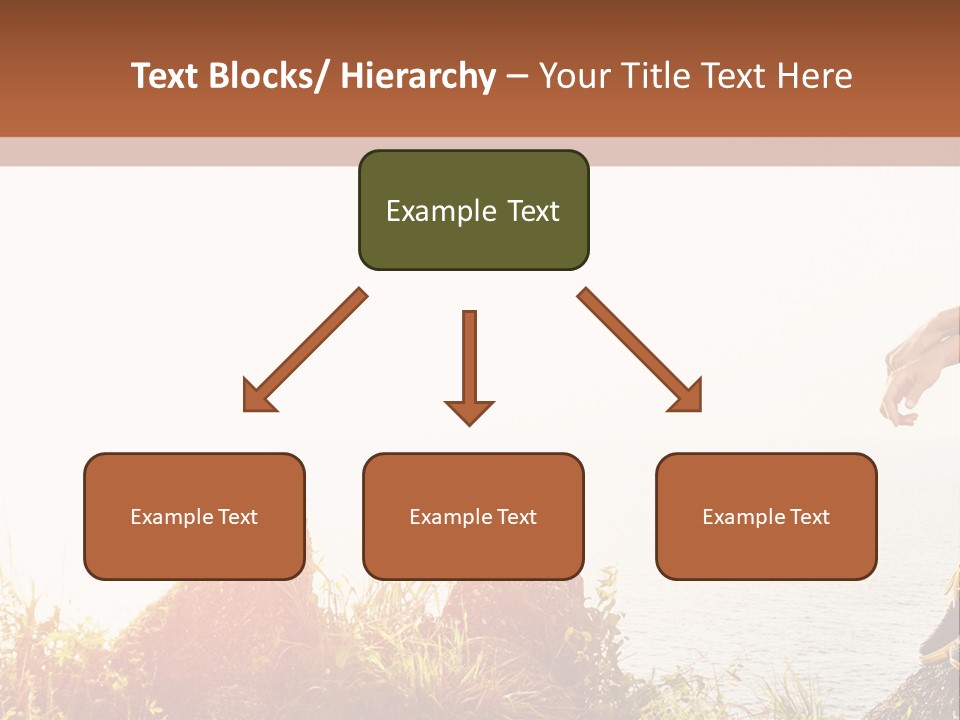 Text Blocks/ Hierarchy – Your Title Text Here

Example Text

Example Text

Example Text

Example Text